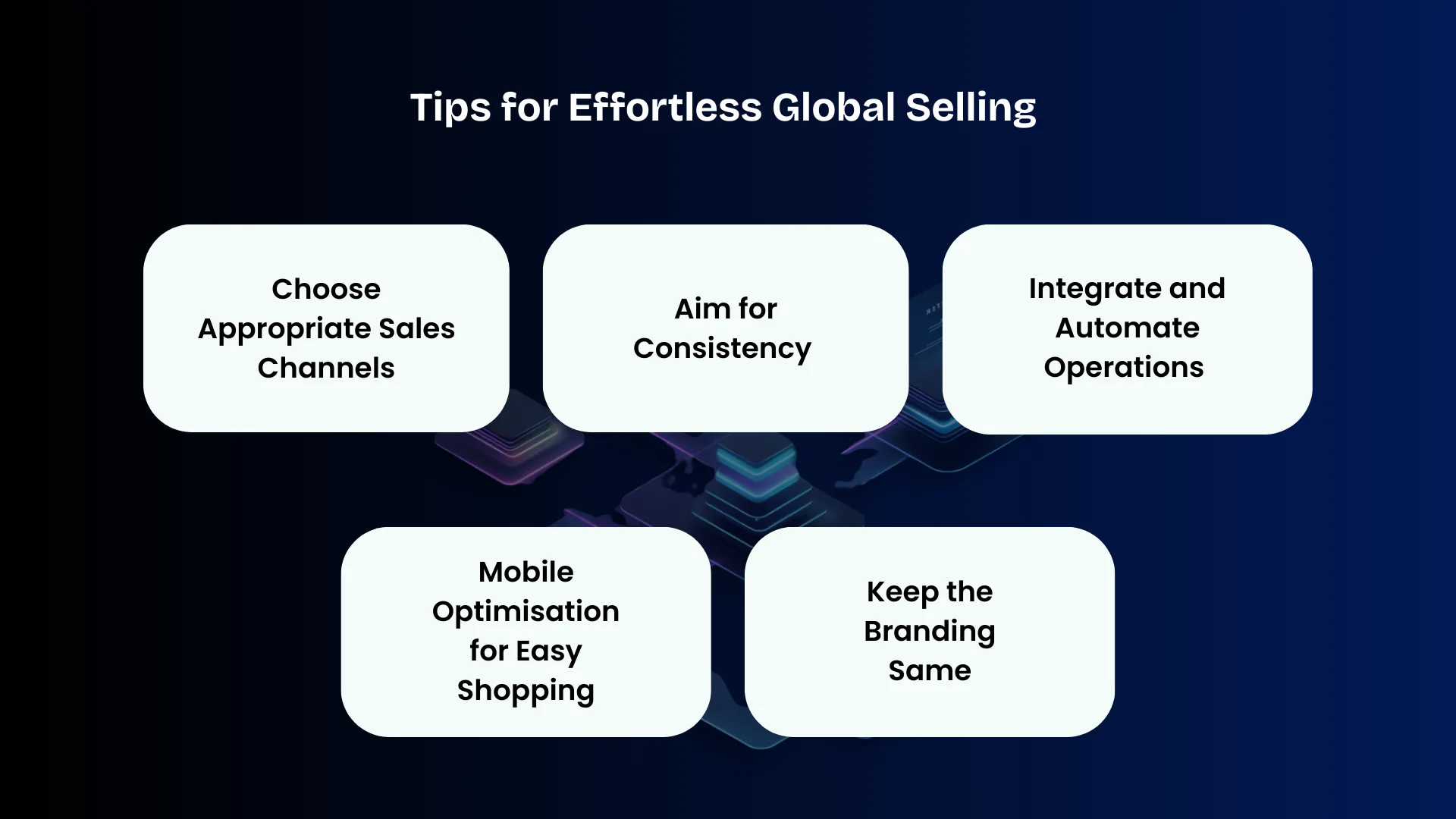 Tips for Effortless Global Selling

Choose Appropriate Sales Channels

Aim for Consistency

Integrate and Automate Operations

Mobile Optimisation for Easy Shopping

Keep the Branding Same